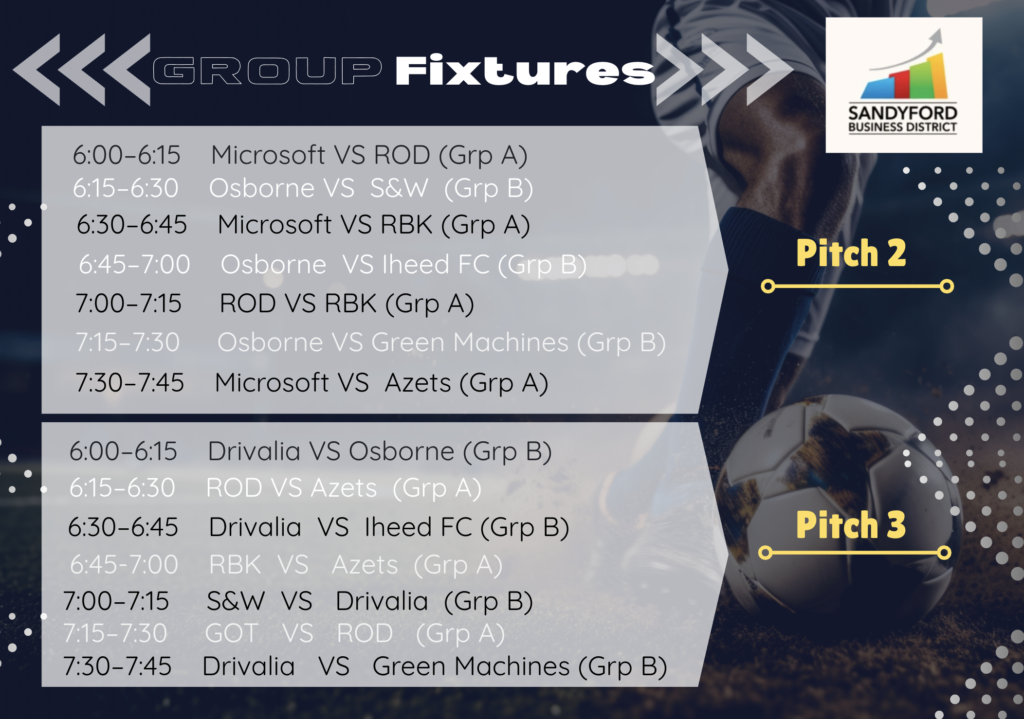 GROUP Fixtures

SANDYFORD BUSINESS DISTRICT

6:00-6:15 Microsoft VS ROD (Grp A)
6:15-6:30 Osborne VS S&W (Grp B)
6:30-6:45 Microsoft VS RBK (Grp A)
6:45-7:00 Osborne VS Iheed FC (Grp B)
7:00-7:15 ROD VS RBK (Grp A)
7:15-7:30 Osborne VS Green Machines (Grp B)
7:30-7:45 Microsoft VS Azets (Grp A)

Pitch 2

6:00-6:15 Drivalia VS Osborne (Grp B)
6:15-6:30 ROD VS Azets (Grp A)
6:30-6:45 Drivalia VS Iheed FC (Grp B)
6:45-7:00 RBK VS Azets (Grp A)
7:00-7:15 S&W VS Drivalia (Grp B)
7:15-7:30 GOT VS ROD (Grp A)
7:30-7:45 Drivalia VS Green Machines (Grp B)

Pitch 3